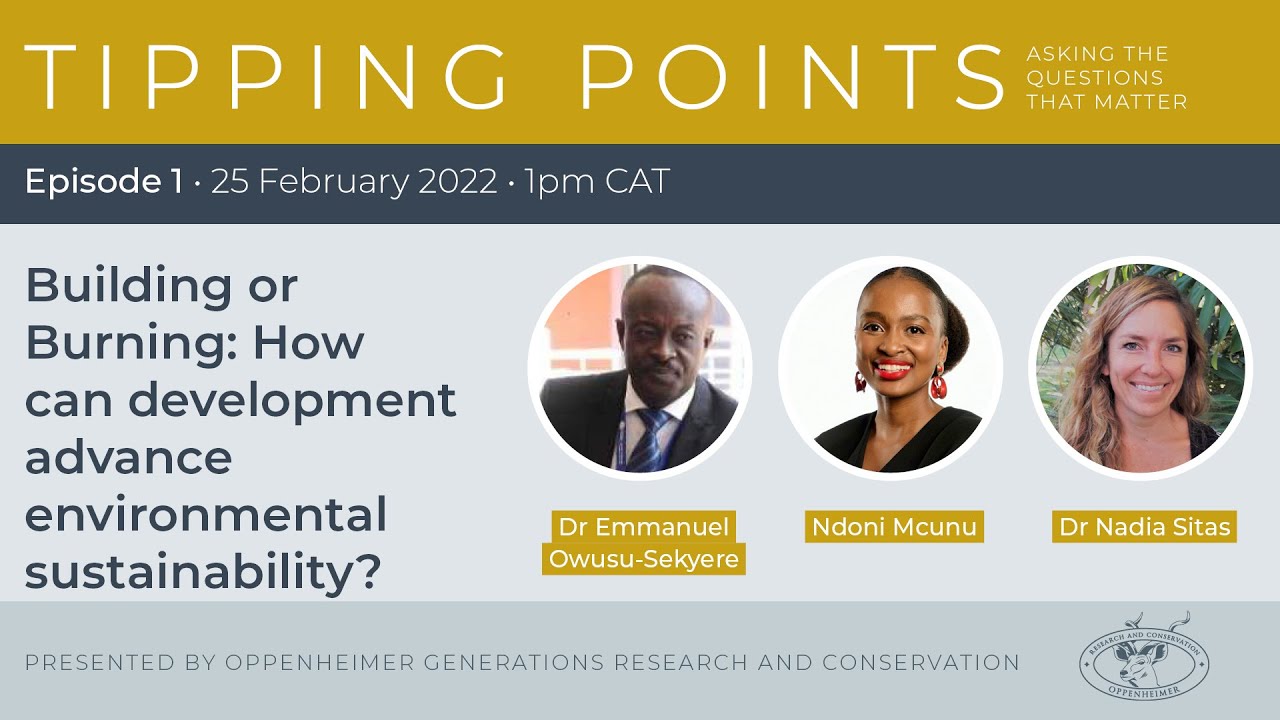 TIPPING POINTS

ASKING THE QUESTIONS THAT MATTER

Episode 1 · 25 February 2022 · 1pm CAT

Building or Burning: How can development advance environmental sustainability?

Dr Emmanuel Owusu-Sekyere

Ndoni Mcunu

Dr Nadia Sitas

PRESENTED BY OPPENHEIMER GENERATIONS RESEARCH AND CONSERVATION

RESEARCH AND CONSERVATION
OPPENHEIMER